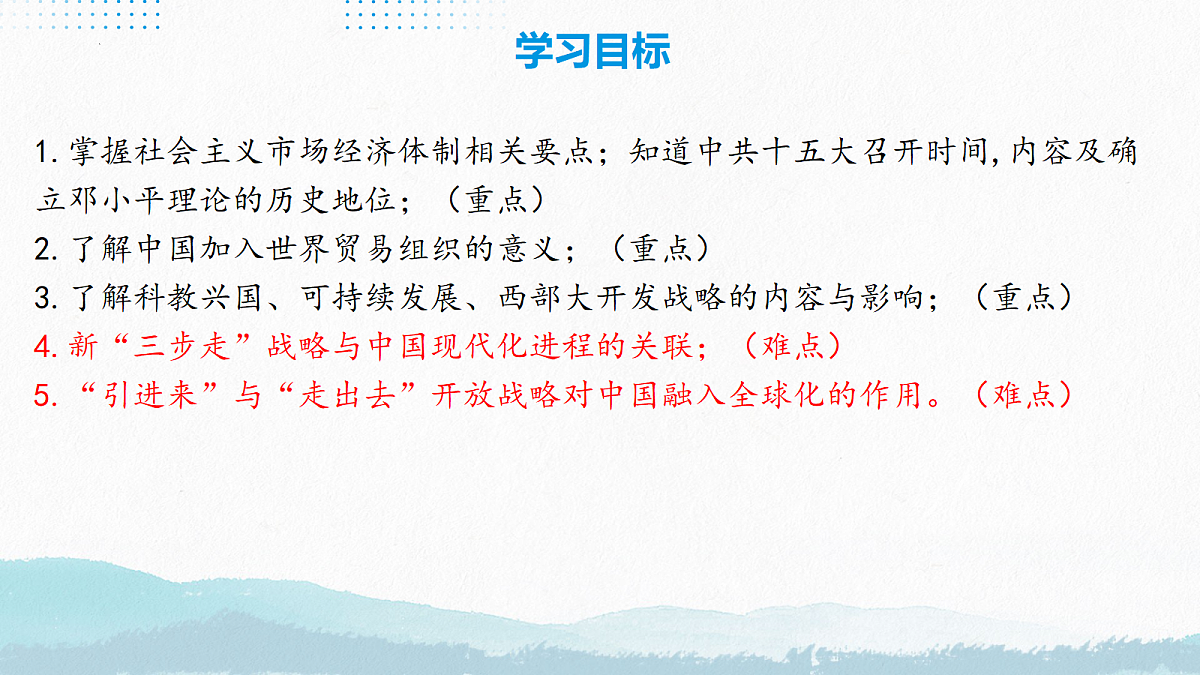 学习目标

1. 掌握社会主义市场经济体制相关要点；知道中共十五大召开时间,内容及确立邓小平理论的历史地位；（重点）
2. 了解中国加入世界贸易组织的意义；（重点）
3. 了解科教兴国、可持续发展、西部大开发战略的内容与影响；（重点）
4. 新“三步走”战略与中国现代化进程的关联；（难点）
5. “引进来”与“走出去”开放战略对中国融入全球化的作用。（难点）